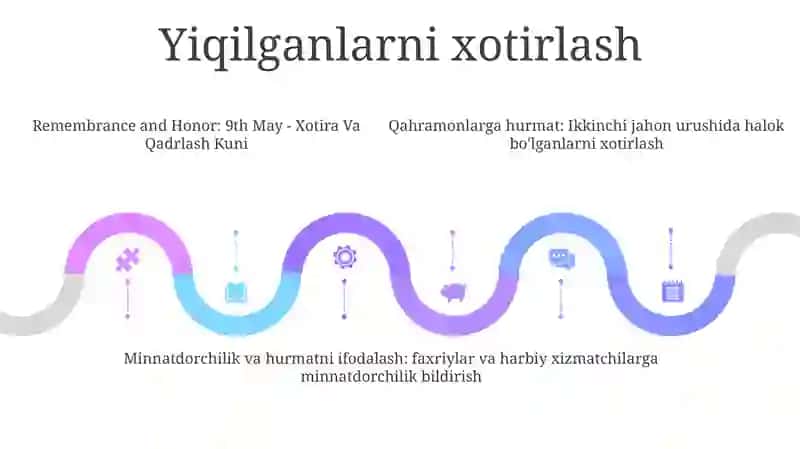 Yiqilganlarni xotirlash

Remembrance and Honor: 9th May - Xotira Va Qadrlash Kuni

Qahramonlarga hurmat: Ikkinchi jahon urushida halok bo'lganlarni xotirlash

Minnatdorchilik va hurmatni ifodalash: faxriylar va harbiy xizmatchilarga minnatdorchilik bildirish